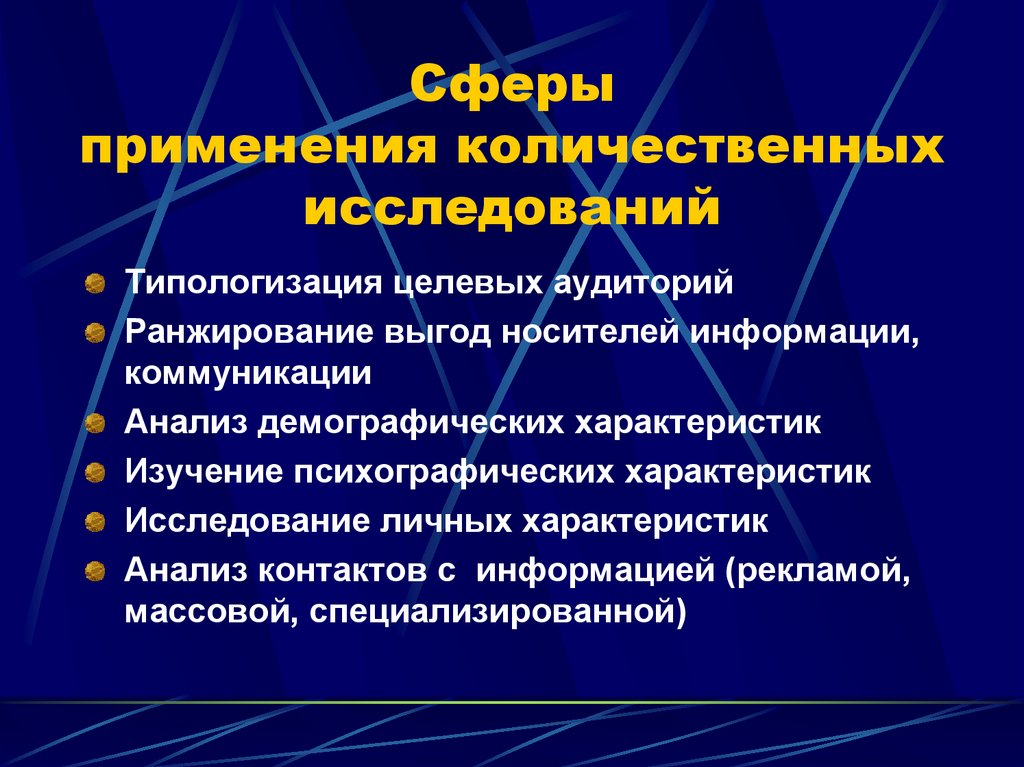 Сферы
применения количественных исследований

Типологизация целевых аудиторий

Ранжирование выгод носителей информации, коммуникации

Анализ демографических характеристик

Изучение психографических характеристик

Исследование личных характеристик

Анализ контактов с информацией (рекламой, массовой, специализированной)